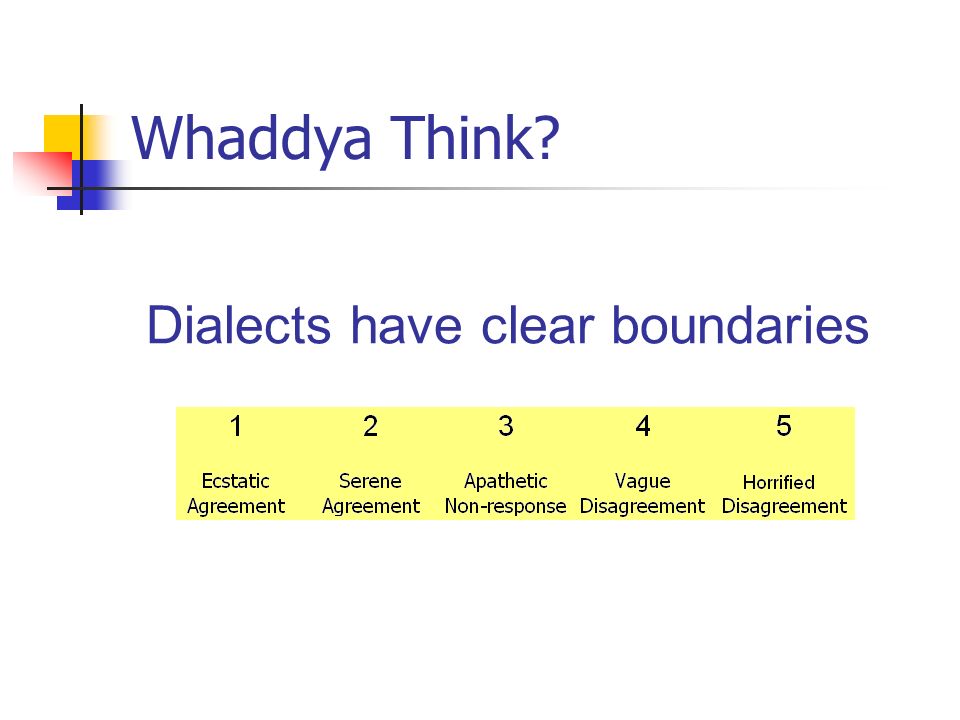 Whaddya Think?

Dialects have clear boundaries

| 1 | 2 | 3 | 4 | 5 |
|---|---|---|---|---|
| Ecstatic Agreement | Serene Agreement | Apathetic Non-response | Vague Disagreement | Horrified Disagreement |